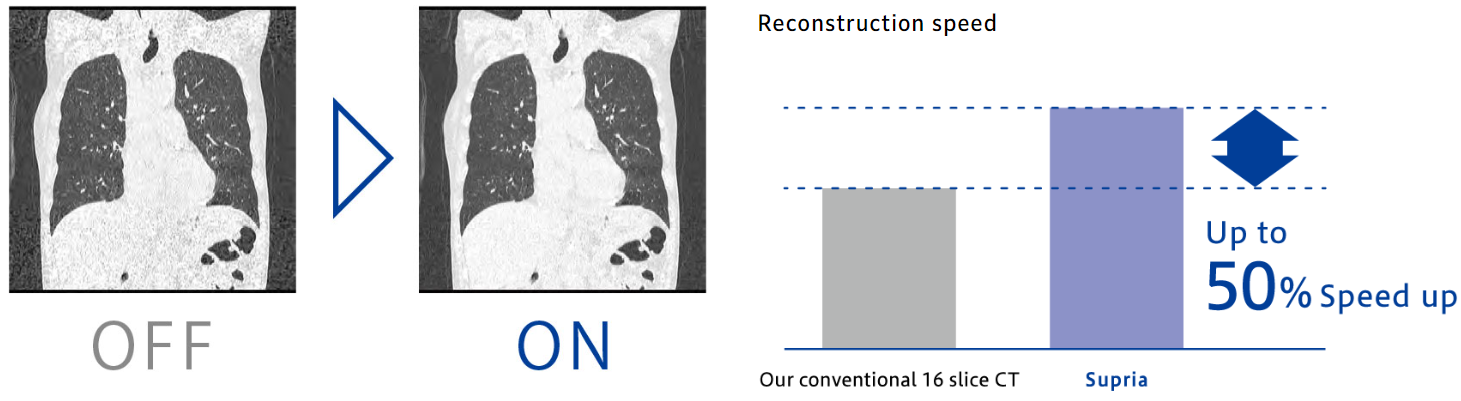 OFF

ON

Reconstruction speed

Up to 50% Speed up

Our conventional 16 slice CT

Supria